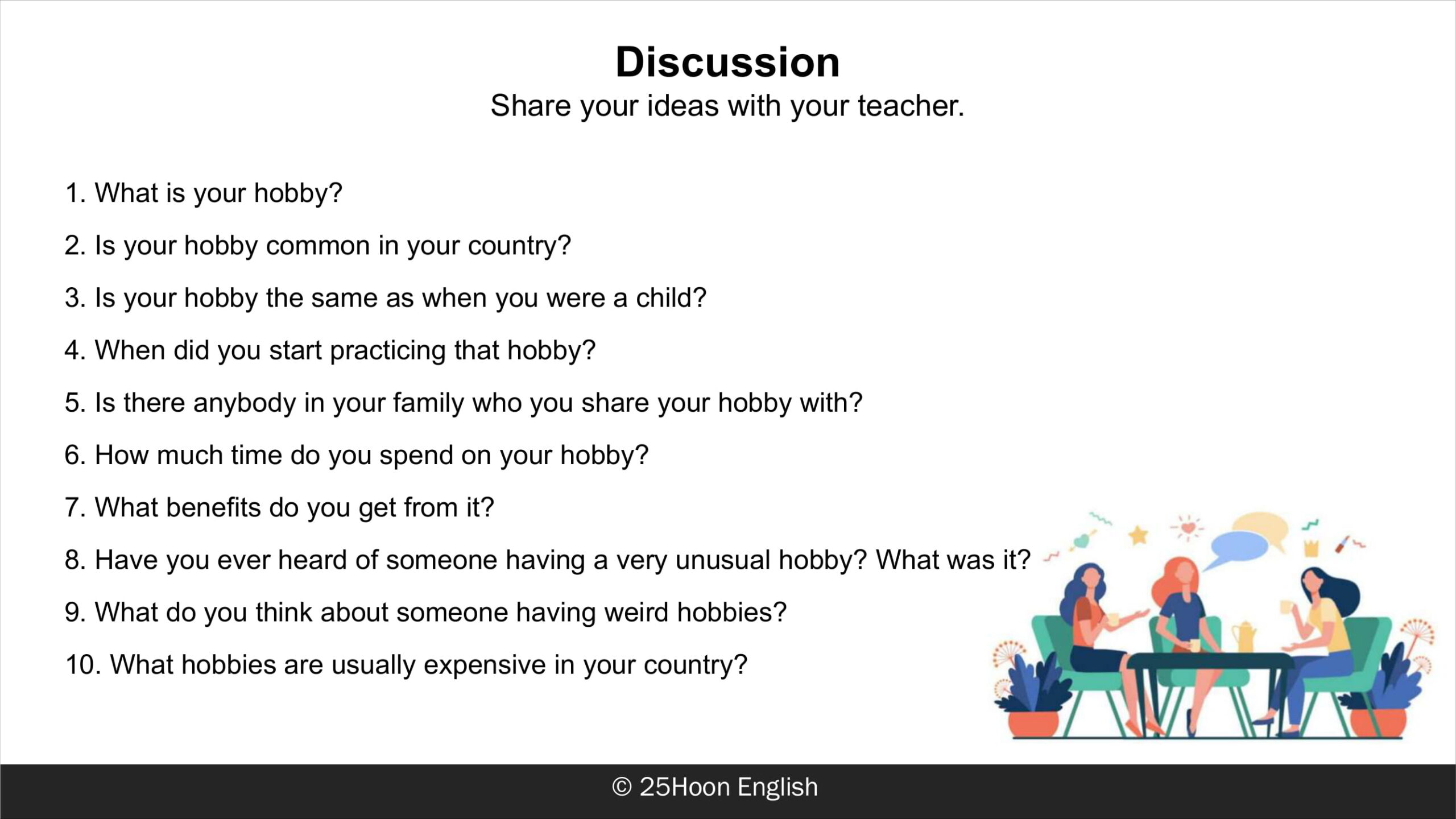 Discussion
Share your ideas with your teacher.

1. What is your hobby?
2. Is your hobby common in your country?
3. Is your hobby the same as when you were a child?
4. When did you start practicing that hobby?
5. Is there anybody in your family who you share your hobby with?
6. How much time do you spend on your hobby?
7. What benefits do you get from it?
8. Have you ever heard of someone having a very unusual hobby? What was it?
9. What do you think about someone having weird hobbies?
10. What hobbies are usually expensive in your country?

© 25Hoon English